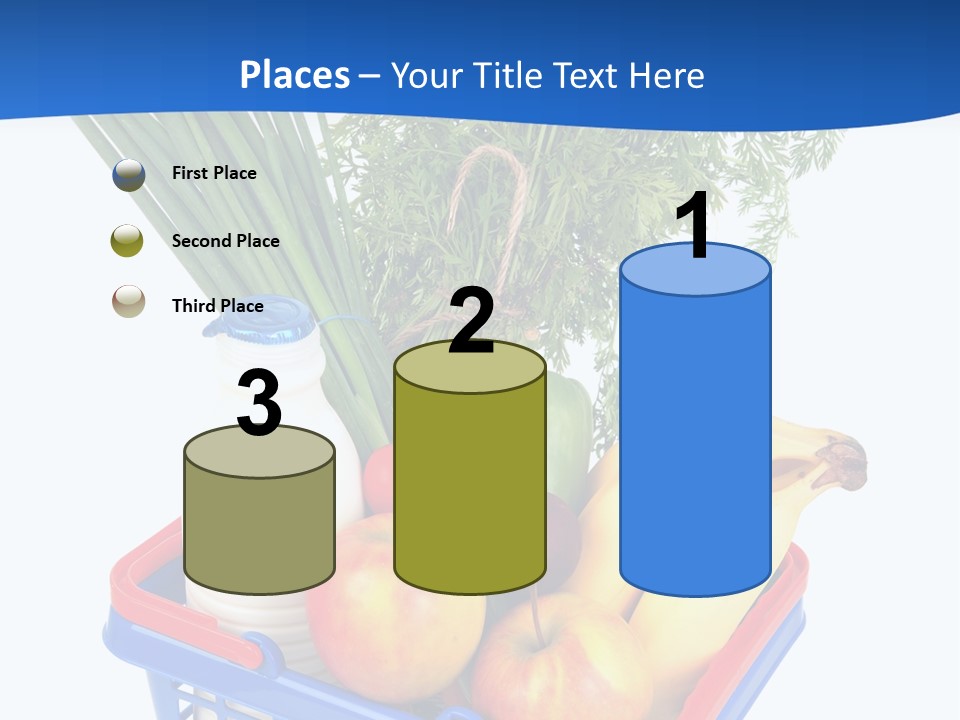 Places – Your Title Text Here

First Place

Second Place

Third Place

3

2

1